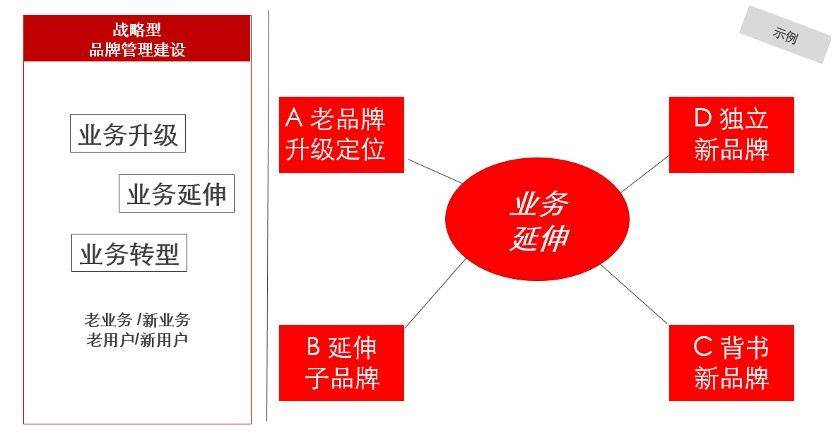 战略型
品牌管理建设

业务升级

业务延伸

业务转型

老业务 /新业务
老用户/新用户

示例

A 老品牌
升级定位

D 独立
新品牌

业务
延伸

B 延伸
子品牌

C 背书
新品牌